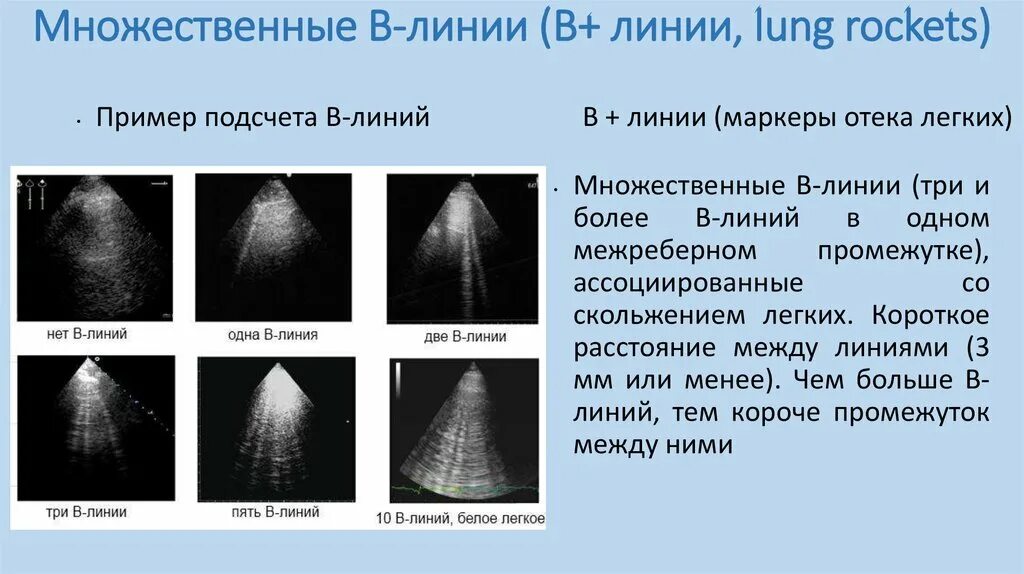 Множественные В-линии (В+ линии, lung rockets)

• Пример подсчета В-линий

нет В-линий

одна В-линия

две В-линии

три В-линии

пять В-линий

10 В-линий, белое легкое

В + линии (маркеры отека легких)

• Множественные В-линии (три и более В-линий в одном межреберном промежутке), ассоциированные со скольжением легких. Короткое расстояние между линиями (3 мм или менее). Чем больше В-линий, тем короче промежуток между ними